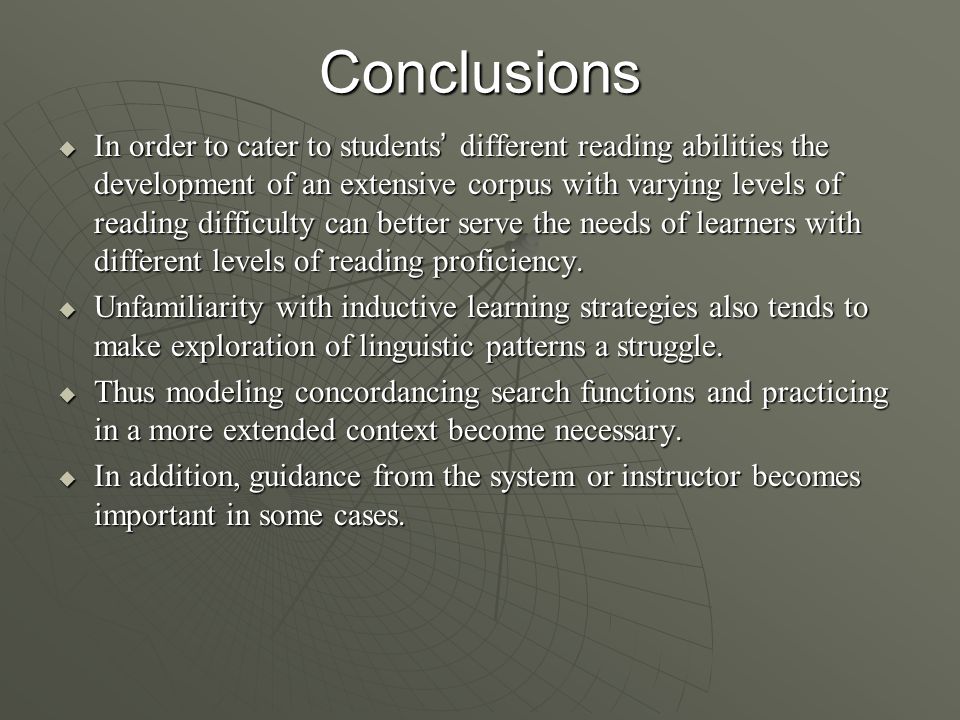 Conclusions

◆ In order to cater to students' different reading abilities the development of an extensive corpus with varying levels of reading difficulty can better serve the needs of learners with different levels of reading proficiency.

◆ Unfamiliarity with inductive learning strategies also tends to make exploration of linguistic patterns a struggle.

◆ Thus modeling concordancing search functions and practicing in a more extended context become necessary.

◆ In addition, guidance from the system or instructor becomes important in some cases.